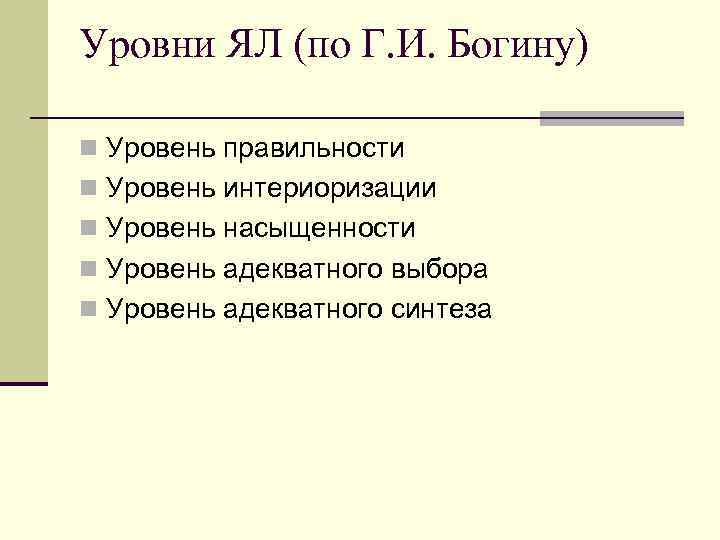 Уровни ЯЛ (по Г.И. Богину)

Уровень правильности
Уровень интериоризации
Уровень насыщенности
Уровень адекватного выбора
Уровень адекватного синтеза